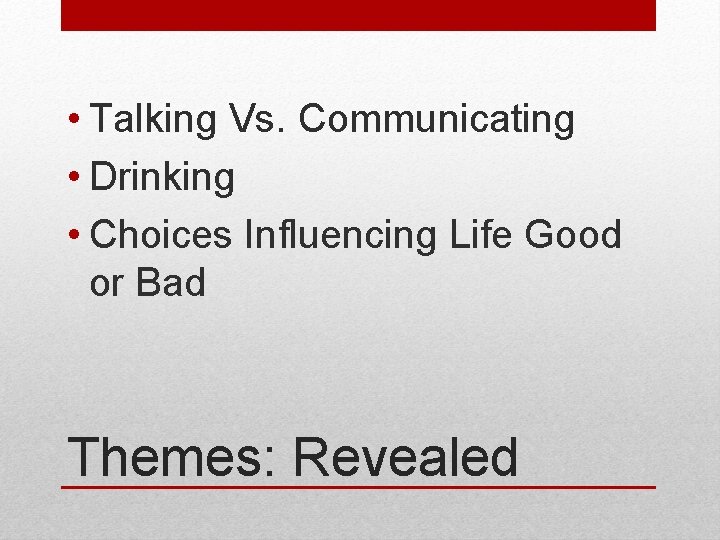 • Talking Vs. Communicating
• Drinking
• Choices Influencing Life Good or Bad

Themes: Revealed